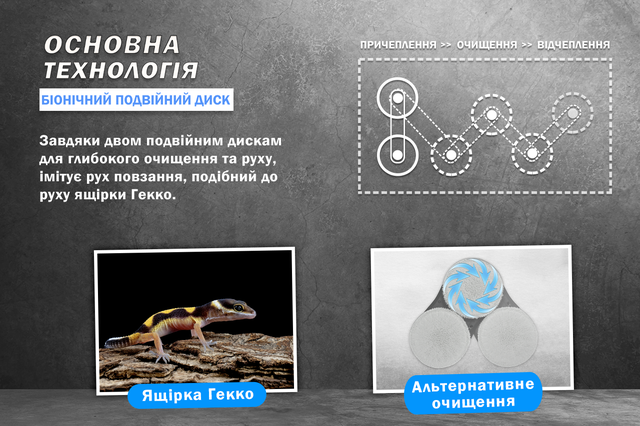 ОСНОВНА ТЕХНОЛОГІЯ

БІОНІЧНИЙ ПОДВІЙНИЙ ДИСК

Завдяки двом подвійним дискам для глибокого очищення та руху, імітує рух повзання, подібний до руху ящірки Гекко.

ПРИЧЕПЛЕННЯ >> ОЧИЩЕННЯ >> ВІДЧЕПЛЕННЯ

Ящірка Гекко

Альтернативне очищення